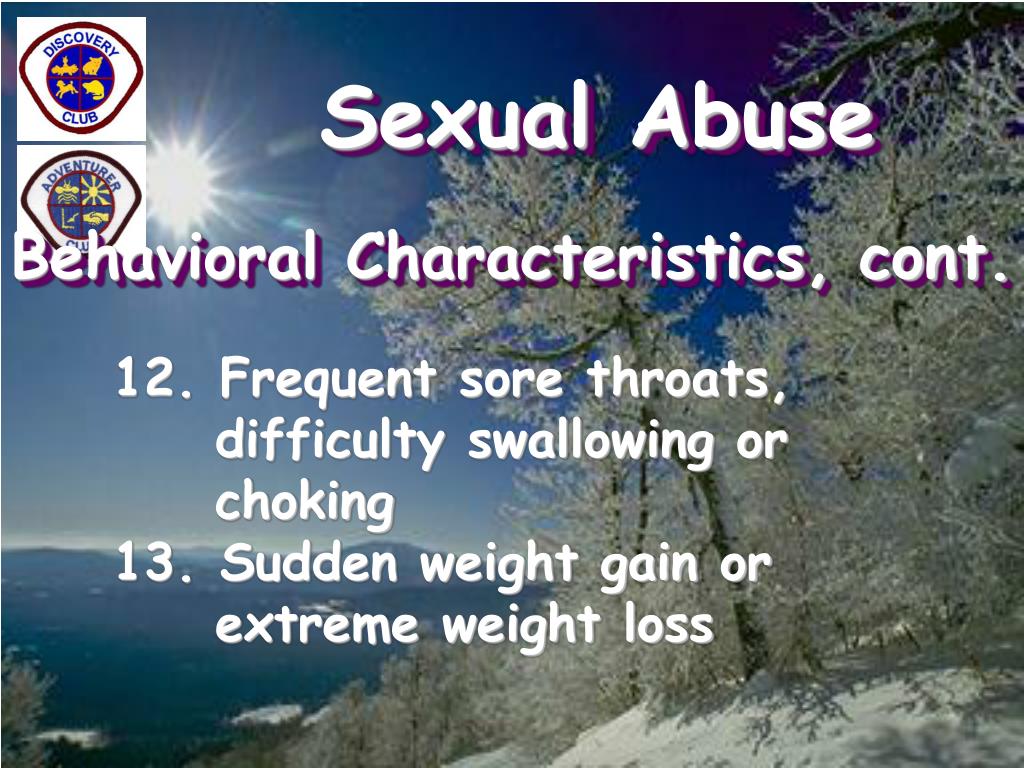 DISCOVERY CLUB

ADVENTURER CLUB

Sexual Abuse

Behavioral Characteristics, cont.

12. Frequent sore throats, difficulty swallowing or choking

13. Sudden weight gain or extreme weight loss